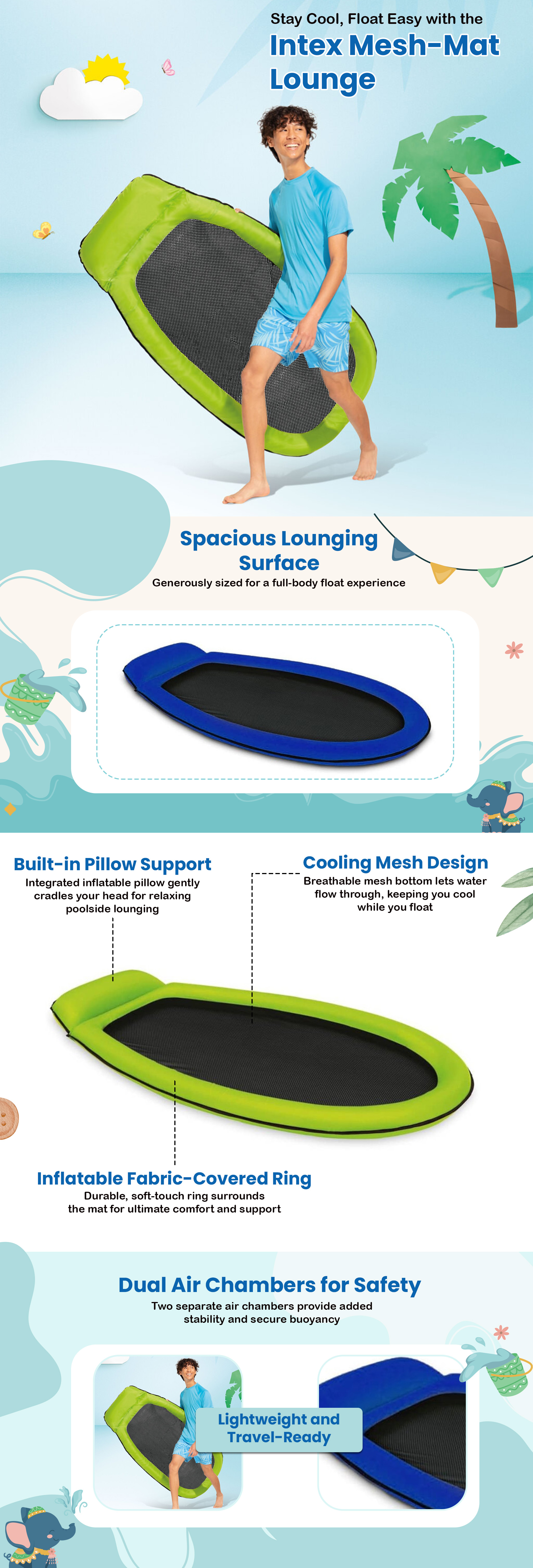 Stay Cool, Float Easy with the
Intex Mesh-Mat Lounge

Spacious Lounging Surface
Generously sized for a full-body float experience

Built-in Pillow Support
Integrated inflatable pillow gently cradles your head for relaxing poolside lounging

Cooling Mesh Design
Breathable mesh bottom lets water flow through, keeping you cool while you float

Inflatable Fabric-Covered Ring
Durable, soft-touch ring surrounds the mat for ultimate comfort and support

Dual Air Chambers for Safety
Two separate air chambers provide added stability and secure buoyancy

Lightweight and Travel-Ready